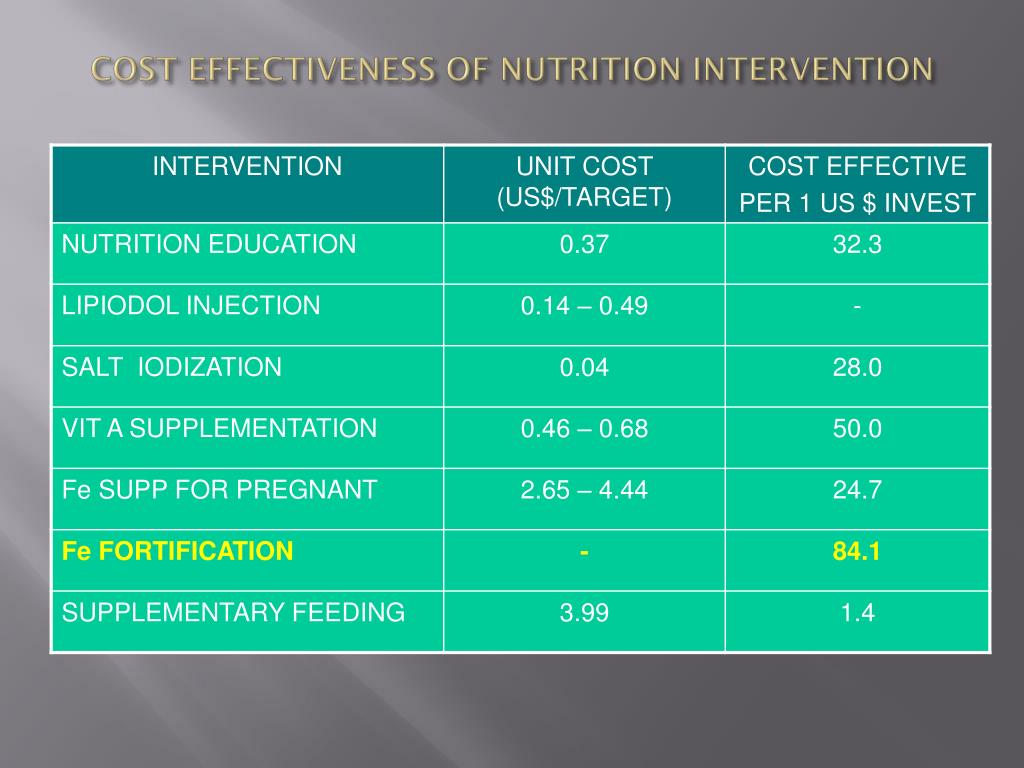 COST EFFECTIVENESS OF NUTRITION INTERVENTION

| INTERVENTION | UNIT COST (US$/TARGET) | COST EFFECTIVE PER 1 US $ INVEST |
|---|---|---|
| NUTRITION EDUCATION | 0.37 | 32.3 |
| LIPIODOL INJECTION | 0.14 – 0.49 | - |
| SALT IODIZATION | 0.04 | 28.0 |
| VIT A SUPPLEMENTATION | 0.46 – 0.68 | 50.0 |
| Fe SUPP FOR PREGNANT | 2.65 – 4.44 | 24.7 |
| Fe FORTIFICATION | - | 84.1 |
| SUPPLEMENTARY FEEDING | 3.99 | 1.4 |